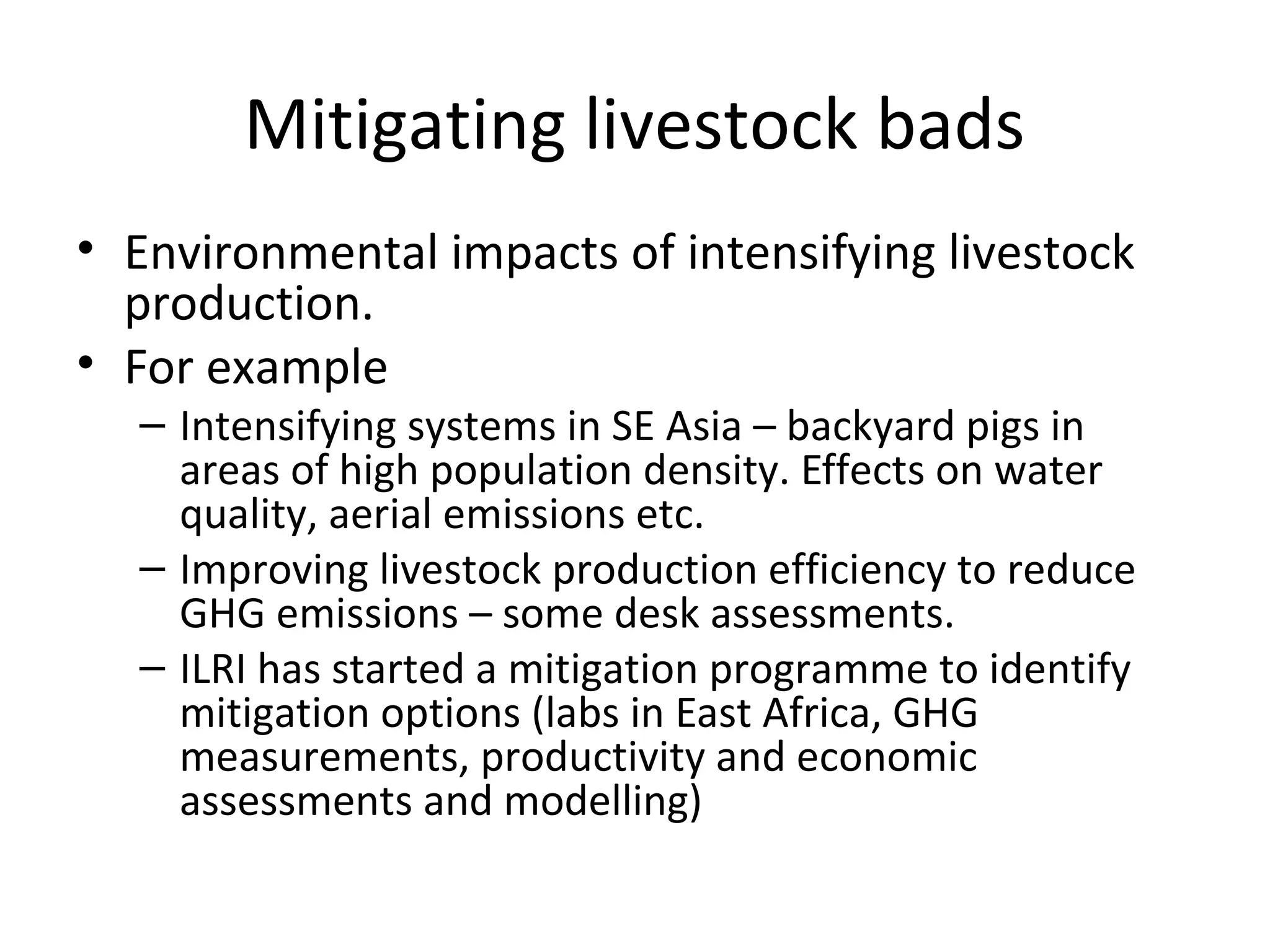 Mitigating livestock bads

• Environmental impacts of intensifying livestock production.
• For example
– Intensifying systems in SE Asia – backyard pigs in areas of high population density. Effects on water quality, aerial emissions etc.
– Improving livestock production efficiency to reduce GHG emissions – some desk assessments.
– ILRI has started a mitigation programme to identify mitigation options (labs in East Africa, GHG measurements, productivity and economic assessments and modelling)